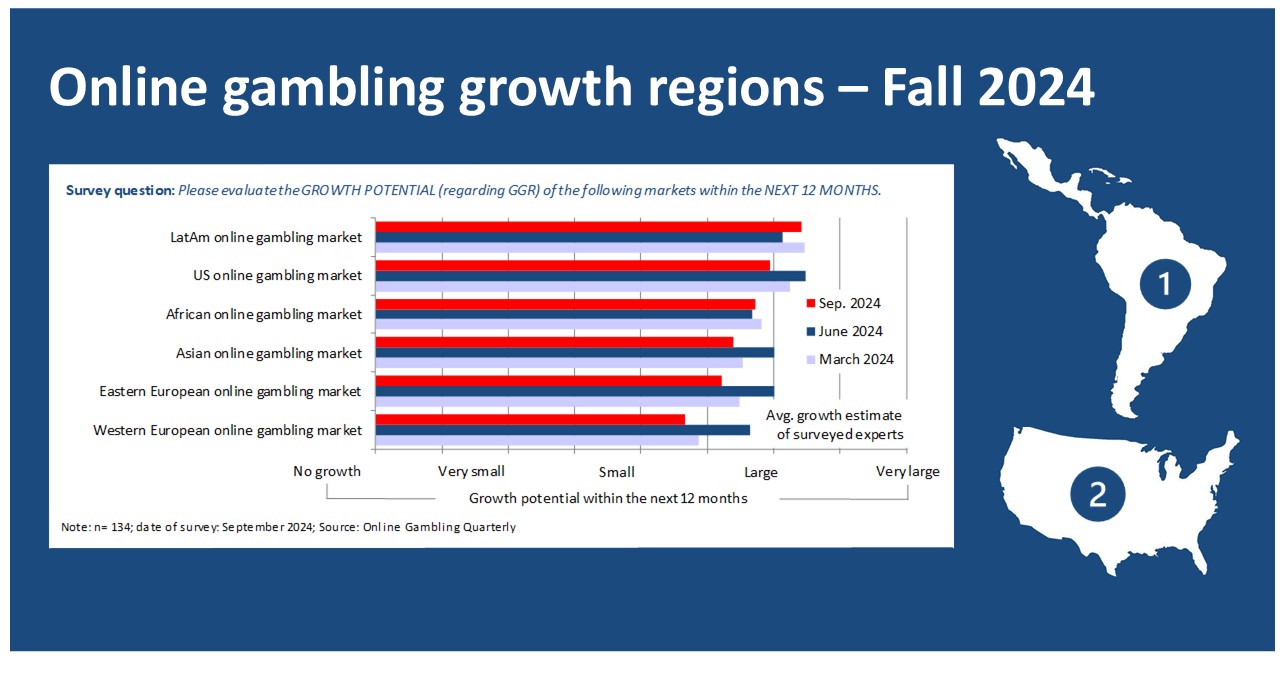 Online gambling growth regions – Fall 2024

Survey question: Please evaluate the GROWTH POTENTIAL (regarding GGR) of the following markets within the NEXT 12 MONTHS.

LatAm online gambling market

US online gambling market

African online gambling market

Asian online gambling market

Eastern European online gambling market

Western European online gambling market

Sep. 2024

June 2024

March 2024

Avg. growth estimate of surveyed experts

No growth

Very small

Small

Large

Very large

Growth potential within the next 12 months

Note: n= 134; date of survey: September 2024; Source: Online Gambling Quarterly

1

2